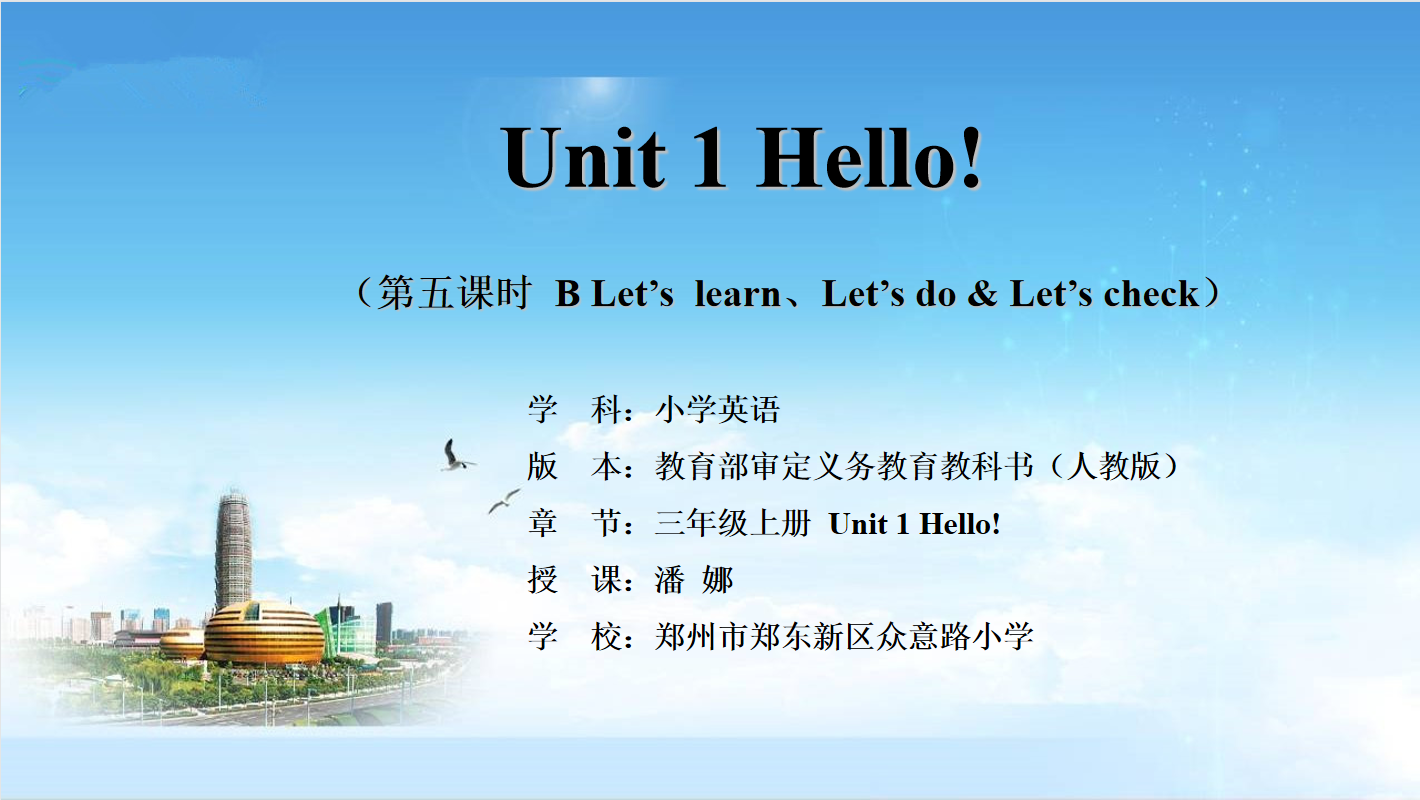 Unit 1 Hello!

（第五课时 B Let’s learn、Let’s do & Let’s check）

学 科：小学英语
版 本：教育部审定义务教育教科书（人教版）
章 节：三年级上册 Unit 1 Hello!
授 课：潘 娜
学 校：郑州市郑东新区众意路小学